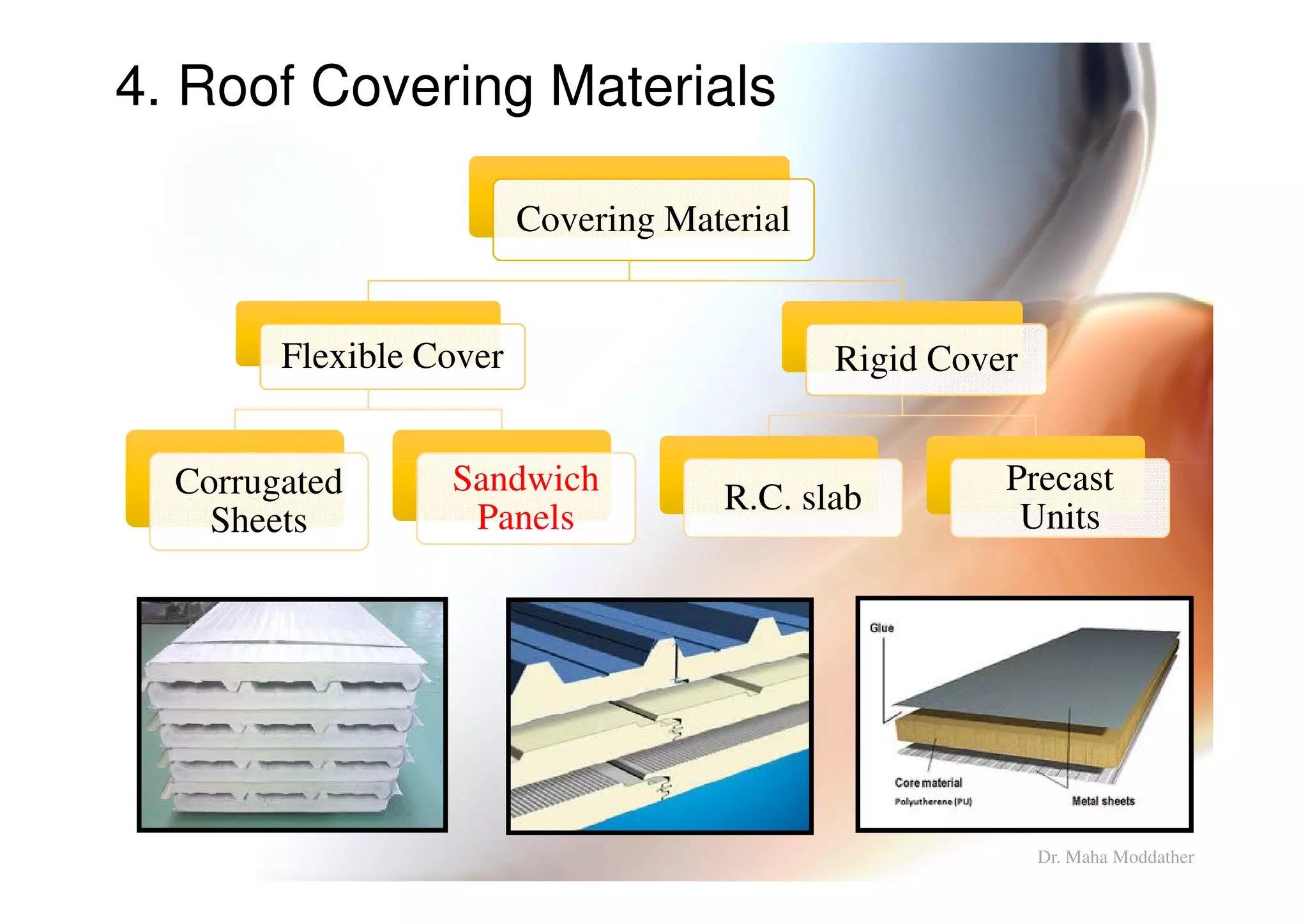 4. Roof Covering Materials

Covering Material

Flexible Cover

Rigid Cover

Corrugated Sheets

Sandwich Panels

R.C. slab

Precast Units

Glue

Core material

Polyutherene (PU)

Metal sheets

Dr. Maha Moddather